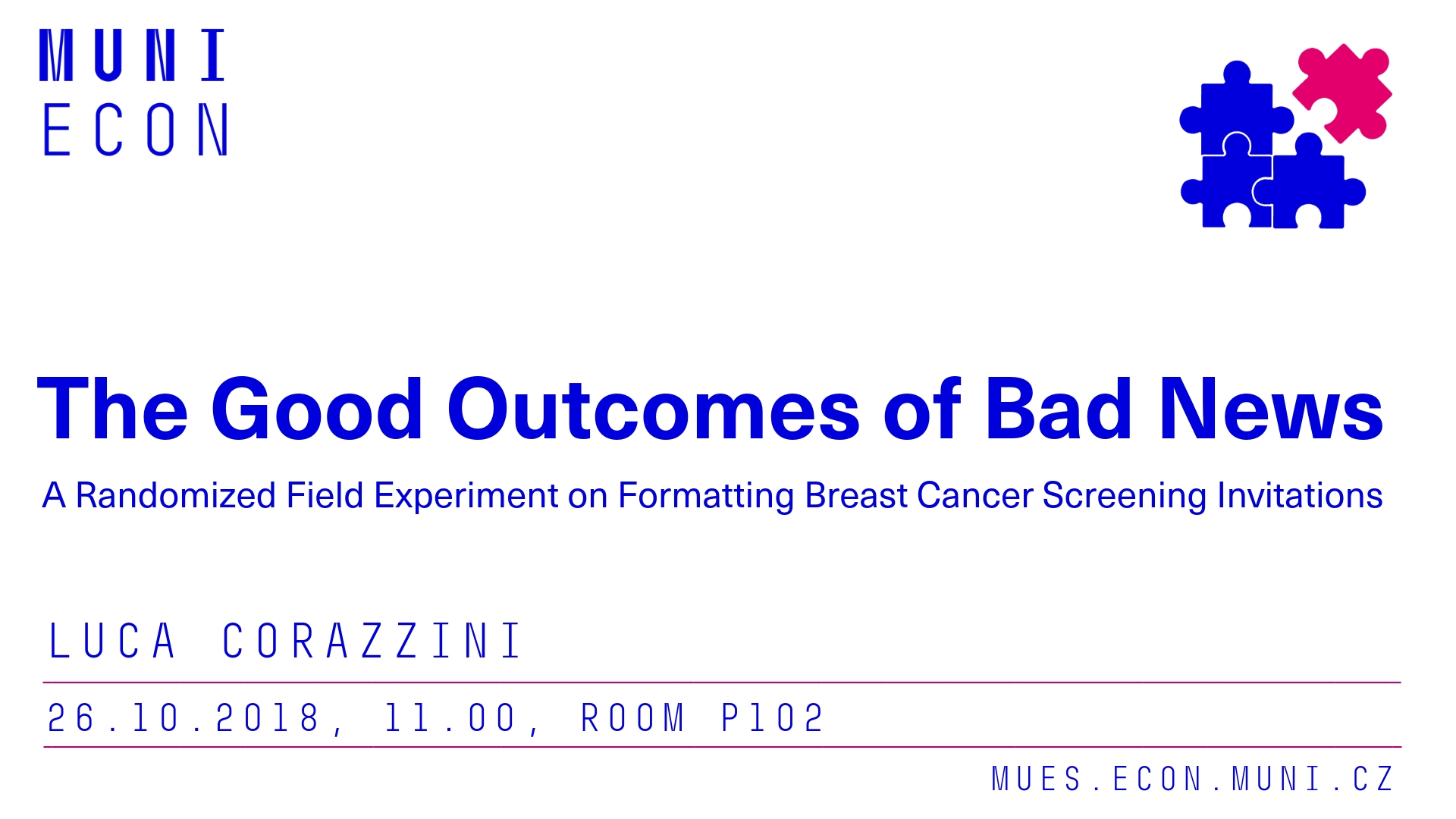 MUNI
ECON

The Good Outcomes of Bad News

A Randomized Field Experiment on Formatting Breast Cancer Screening Invitations

LUCA CORAZZINI

26.10.2018, 11.00, ROOM P102

MUES.ECON.MUNI.CZ